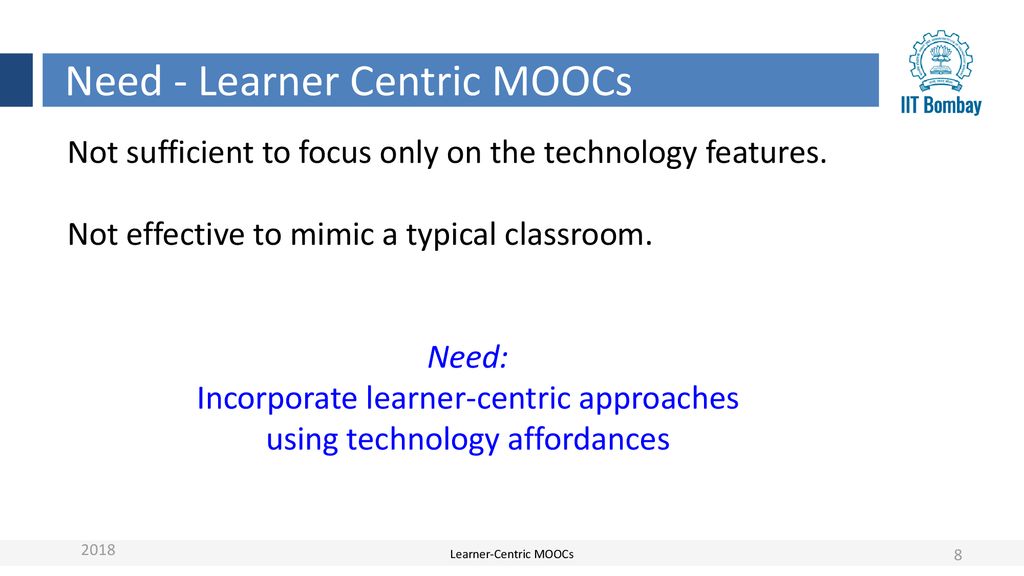 Need - Learner Centric MOOCs

IIT Bombay

Not sufficient to focus only on the technology features.

Not effective to mimic a typical classroom.

Need:
Incorporate learner-centric approaches using technology affordances

2018

Learner-Centric MOOCs

8